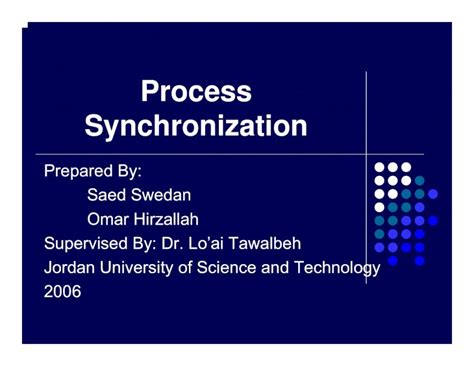 Process Synchronization

Prepared By:
Saed Swedan
Omar Hirzallah
Supervised By: Dr. Lo'ai Tawalbeh
Jordan University of Science and Technology
2006